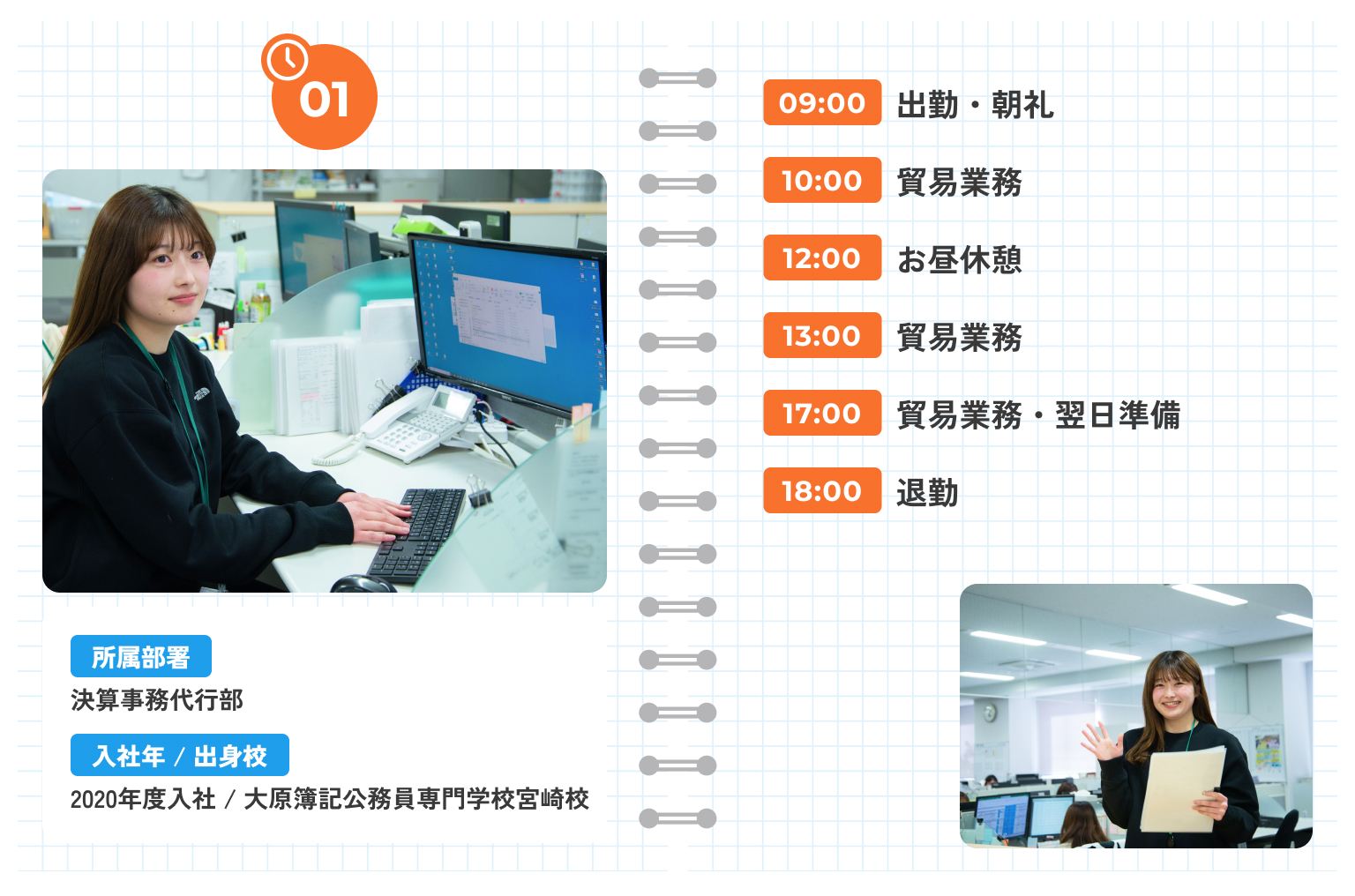 01

所属部署
決算事務代行部

入社年 / 出身校
2020年度入社 / 大原簿記公務員専門学校宮崎校

09:00 出勤・朝礼
10:00 貿易業務
12:00 お昼休憩
13:00 貿易業務
17:00 貿易業務・翌日準備
18:00 退勤